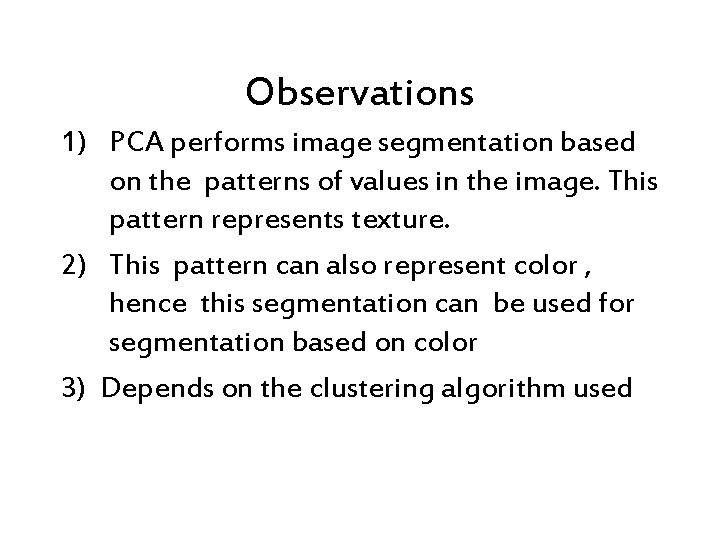 Observations

1) PCA performs image segmentation based on the patterns of values in the image. This pattern represents texture.

2) This pattern can also represent color , hence this segmentation can be used for segmentation based on color

3) Depends on the clustering algorithm used